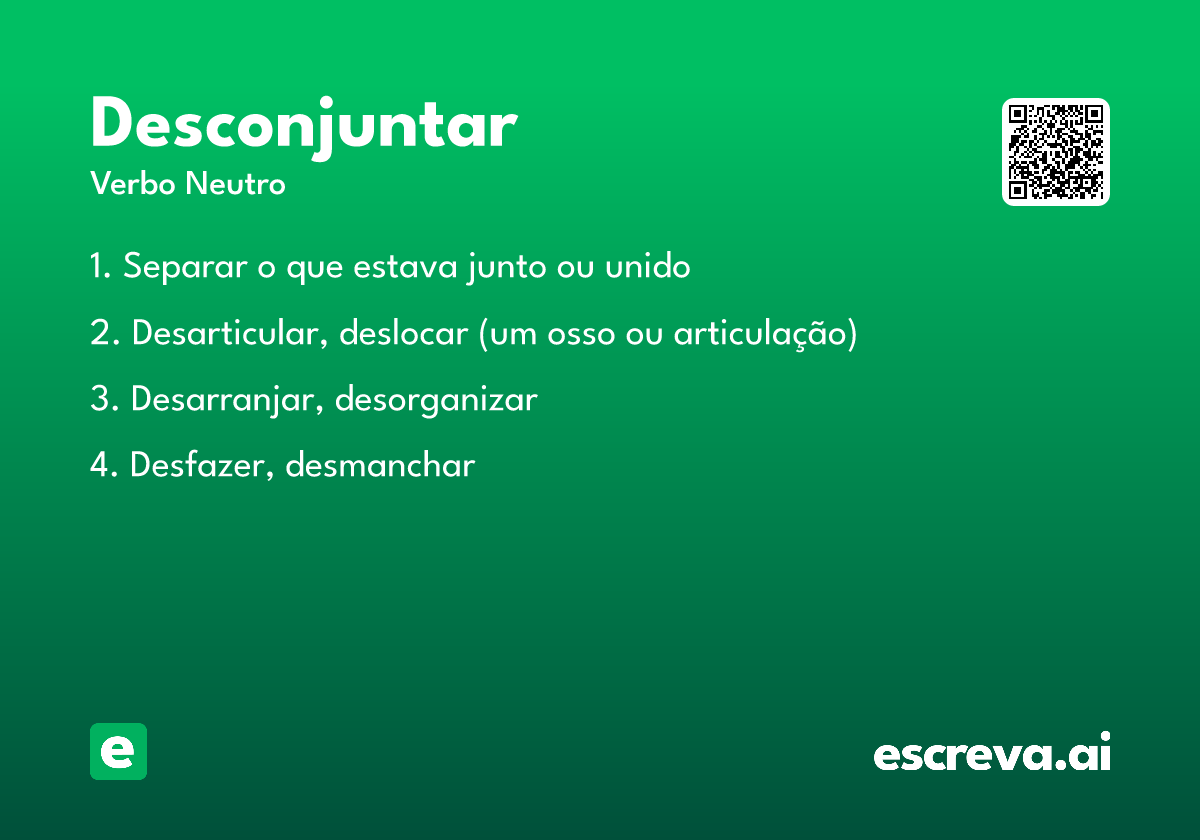 Desconjuntar
Verbo Neutro

1. Separar o que estava junto ou unido

2. Desarticular, deslocar (um osso ou articulação)

3. Desarranjar, desorganizar

4. Desfazer, desmanchar

e

escreva.ai